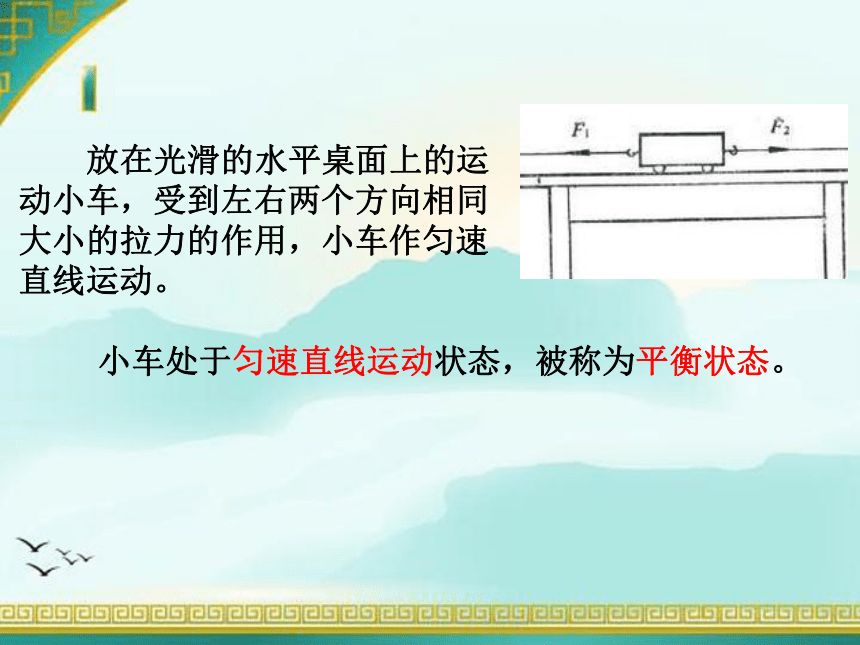 放在光滑的水平桌面上的运动小车，受到左右两个方向相同大小的拉力的作用，小车作匀速直线运动。

$F_1$

$F_2$

小车处于匀速直线运动状态，被称为平衡状态。